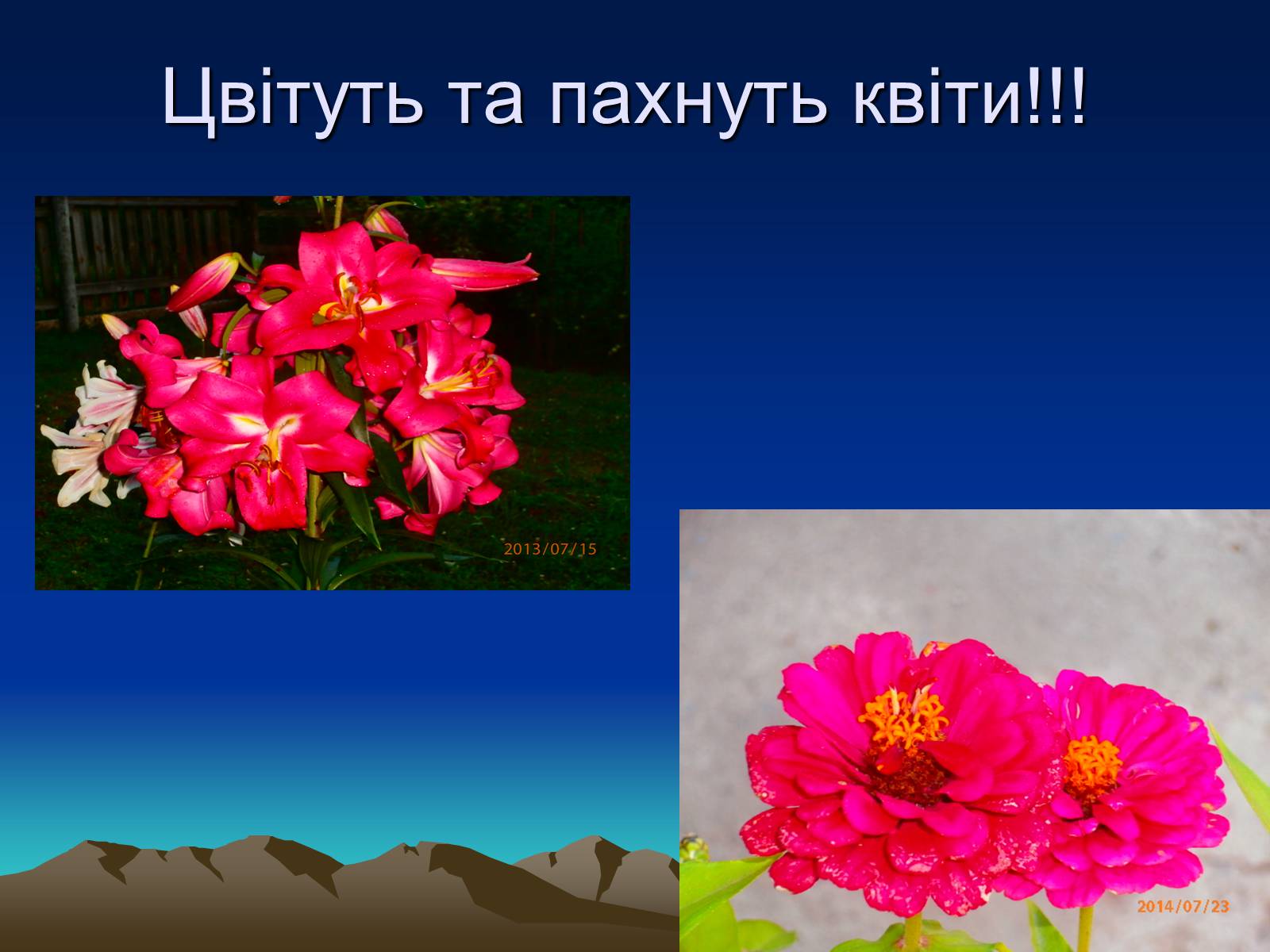 Цвітуть та пахнуть квіти!!!

2013/07/15

2014/07/23